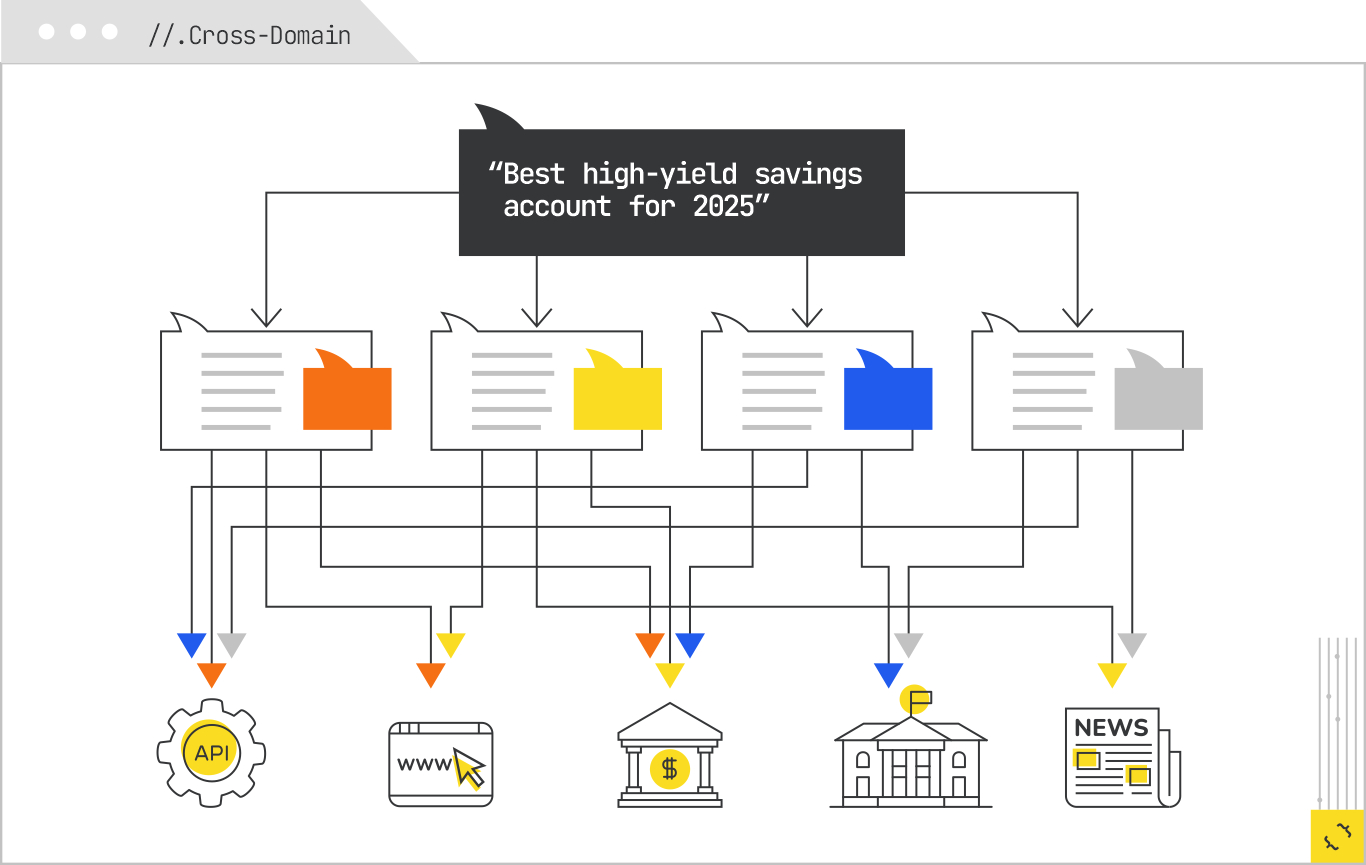 //.Cross-Domain

“Best high-yield savings account for 2025”

API

www

$

NEWS